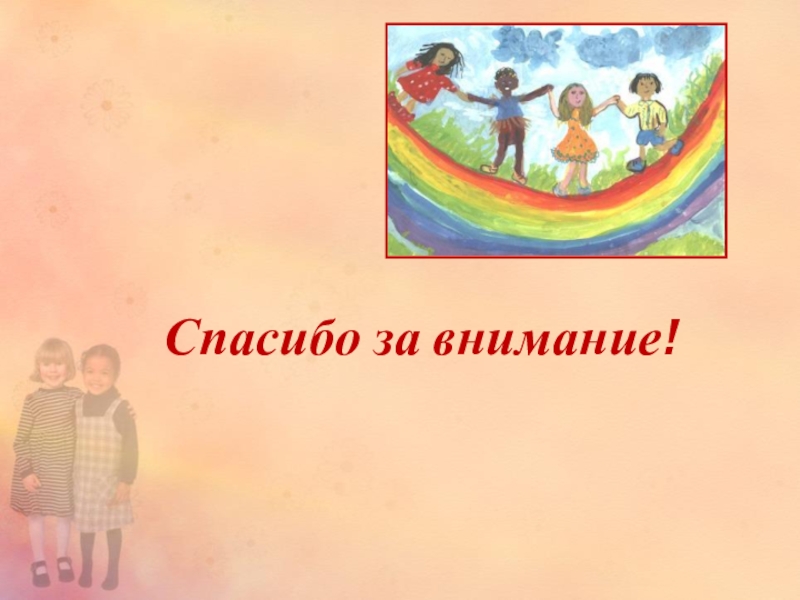 Спасибо за внимание!